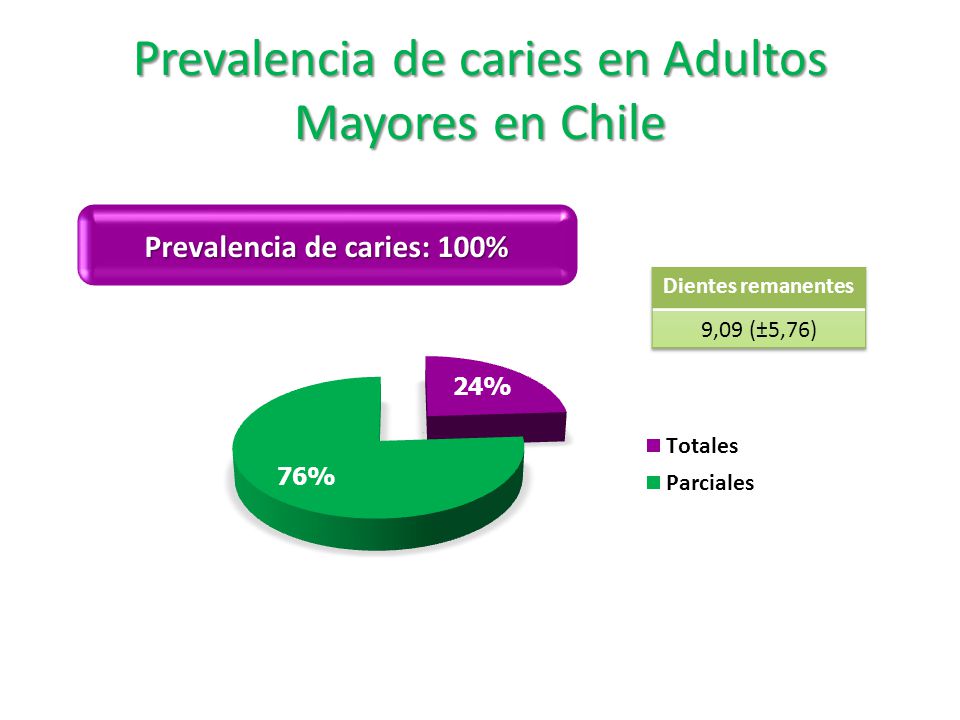 Prevalencia de caries en Adultos Mayores en Chile

Prevalencia de caries: 100%

| Dientes remanentes |
|---|
| 9,09 (±5,76) |

24%

76%

Totales

Parciales